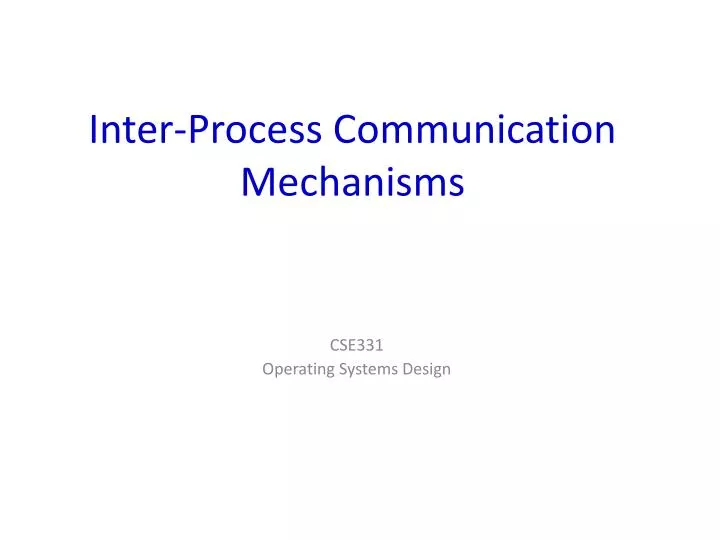 Inter-Process Communication Mechanisms

CSE331
Operating Systems Design